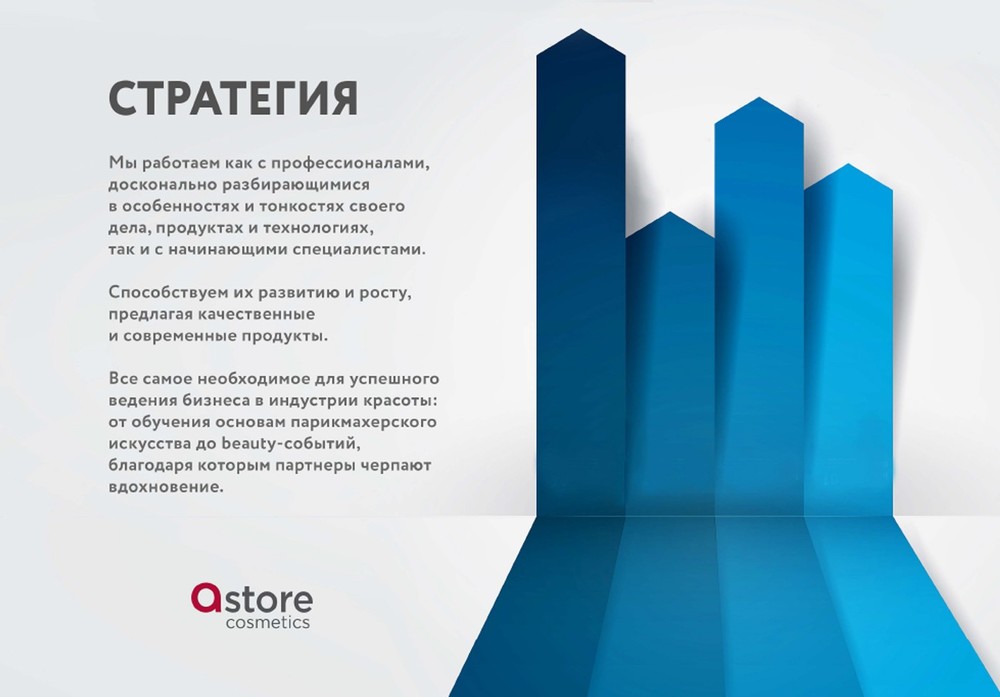 СТРАТЕГИЯ

Мы работаем как с профессионалами, досконально разбирающимися в особенностях и тонкостях своего дела, продуктах и технологиях, так и с начинающими специалистами.

Способствуем их развитию и росту, предлагая качественные и современные продукты.

Все самое необходимое для успешного ведения бизнеса в индустрии красоты: от обучения основам парикмахерского искусства до beauty-событий, благодаря которым партнеры черпают вдохновение.

astore
cosmetics